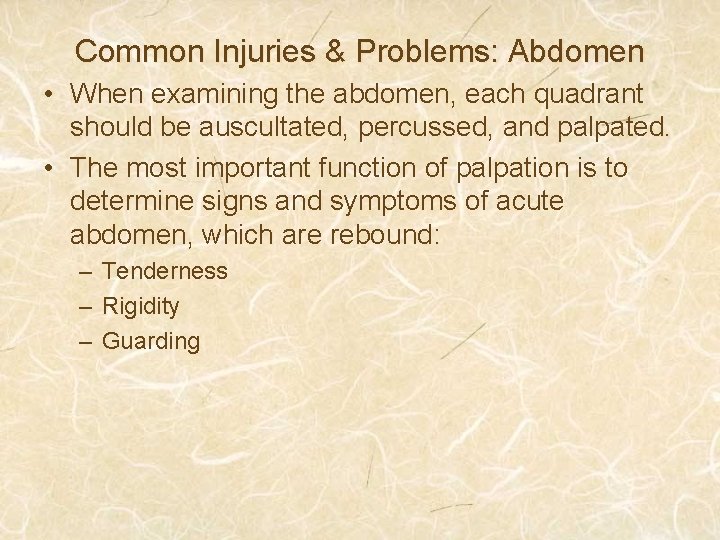 Common Injuries & Problems: Abdomen

• When examining the abdomen, each quadrant should be auscultated, percussed, and palpated.

• The most important function of palpation is to determine signs and symptoms of acute abdomen, which are rebound:
– Tenderness
– Rigidity
– Guarding